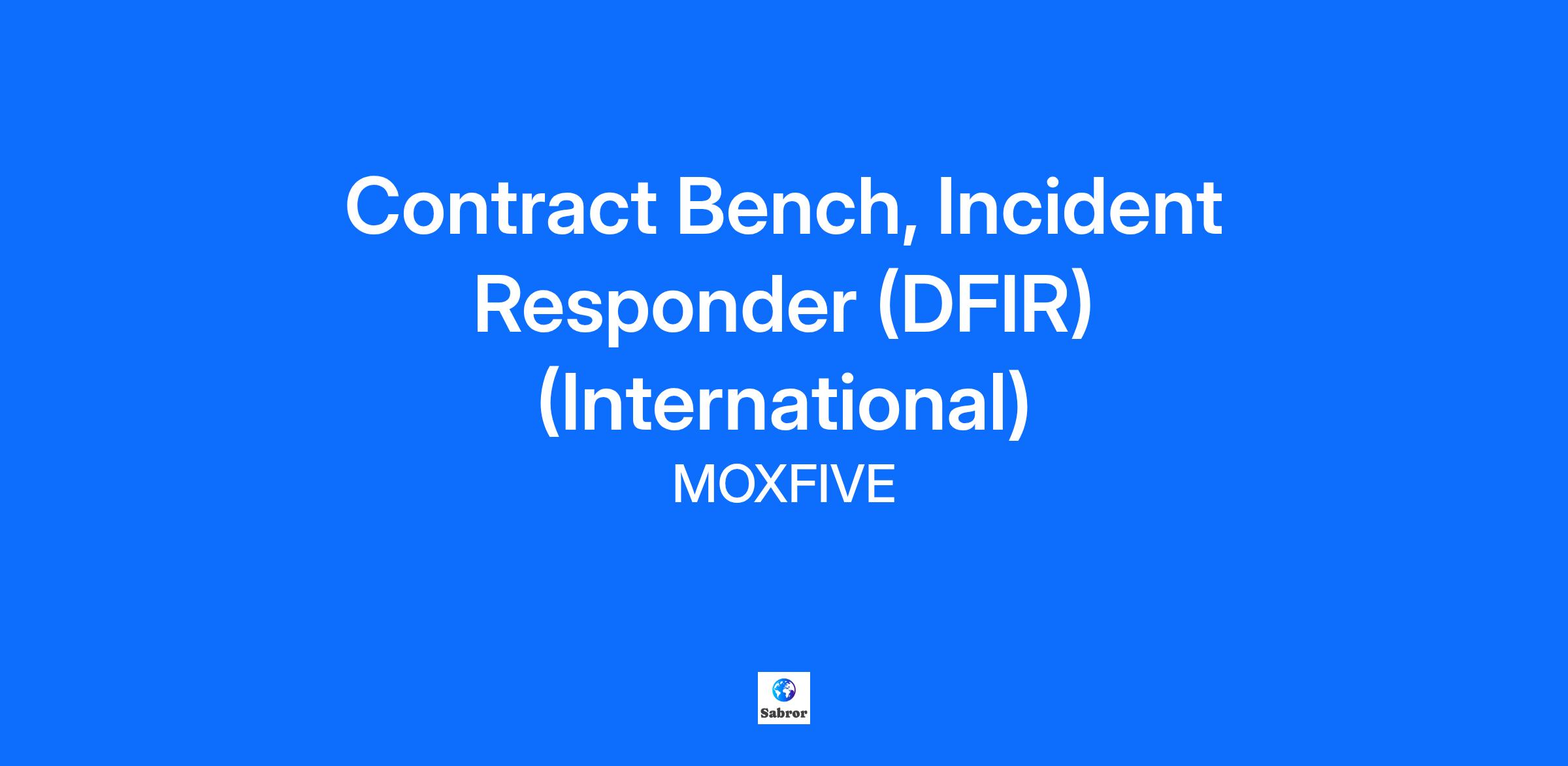 Contract Bench, Incident Responder (DFIR) (International)

MOXFIVE

Sabror